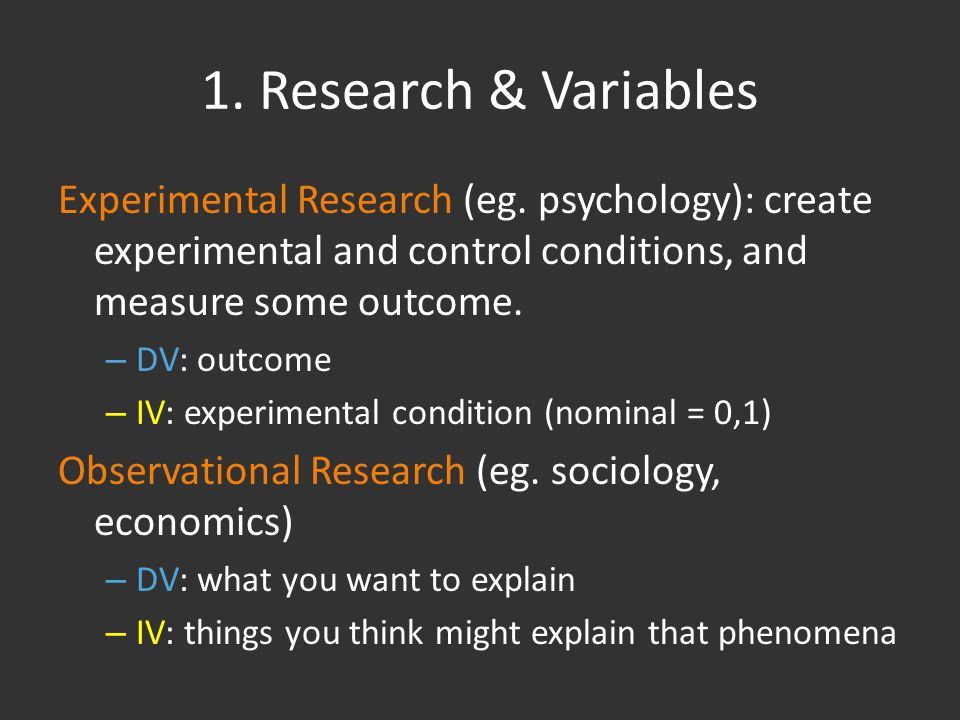 1. Research & Variables

Experimental Research (eg. psychology): create experimental and control conditions, and measure some outcome.

– DV: outcome
– IV: experimental condition (nominal = 0,1)

Observational Research (eg. sociology, economics)

– DV: what you want to explain
– IV: things you think might explain that phenomena